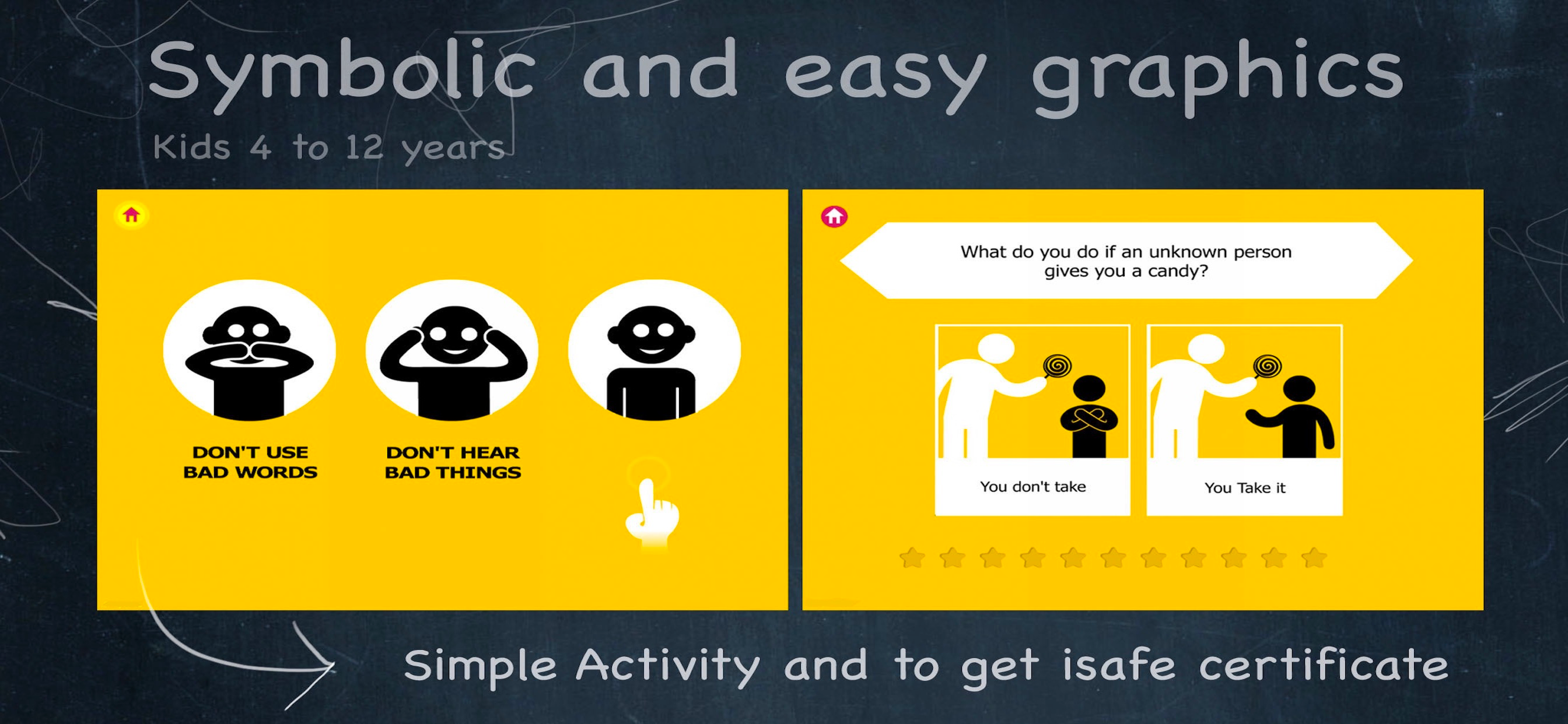 Symbolic and easy graphics

Kids 4 to 12 years

DON'T USE BAD WORDS

DON'T HEAR BAD THINGS

What do you do if an unknown person gives you a candy?

You don't take

You Take it

Simple Activity and to get isafe certificate